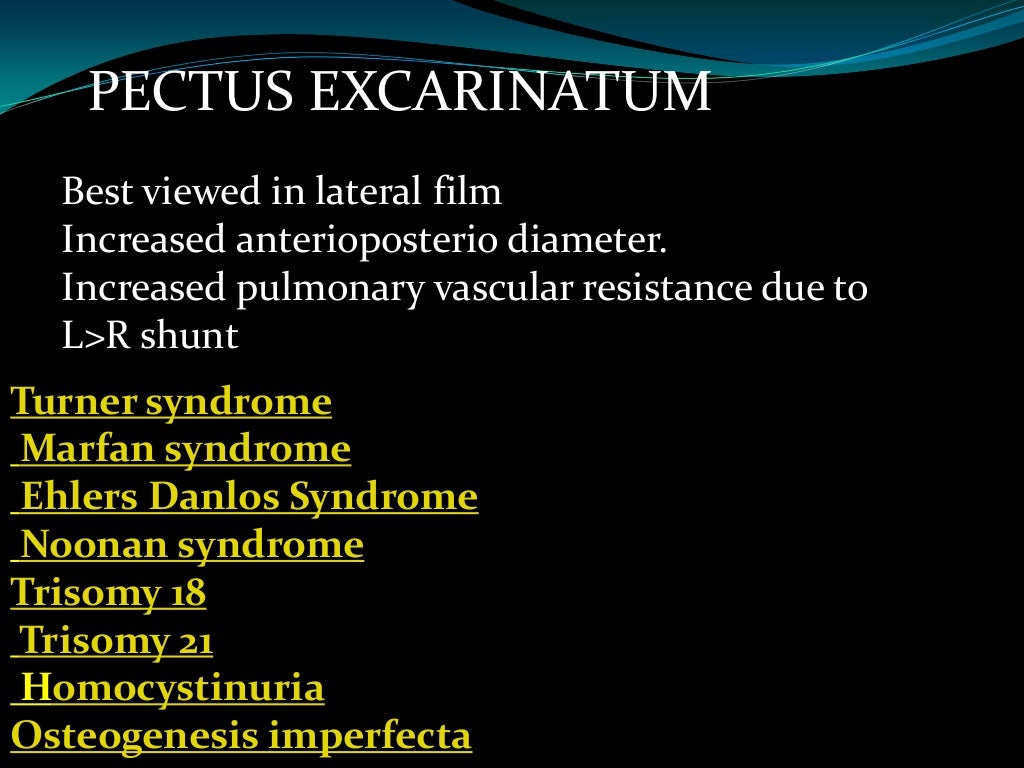 PECTUS EXCARINATUM

Best viewed in lateral film
Increased anterioposterio diameter.
Increased pulmonary vascular resistance due to L>R shunt

Turner syndrome
Marfan syndrome
Ehlers Danlos Syndrome
Noonan syndrome
Trisomy 18
Trisomy 21
Homocystinuria
Osteogenesis imperfecta